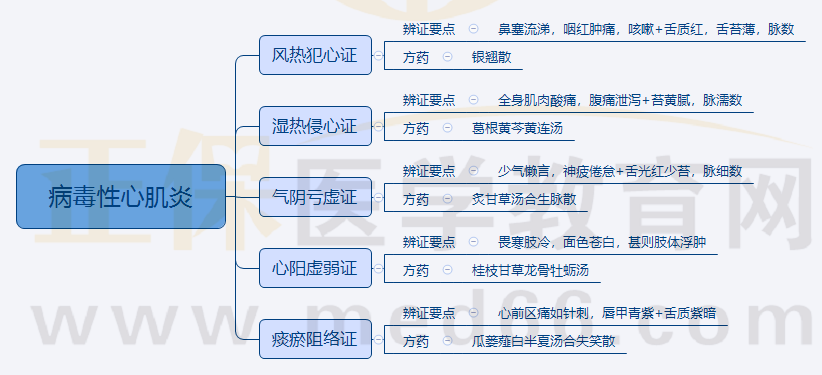 病毒性心肌炎

风热犯心证
辨证要点 鼻塞流涕，咽红肿痛，咳嗽+舌质红，舌苔薄，脉数
方药 银翘散

湿热侵心证
辨证要点 全身肌肉酸痛，腹痛泄泻+苔黄腻，脉濡数
方药 葛根黄芩黄连汤

气阴亏虚证
辨证要点 少气懒言，神疲倦怠+舌光红少苔，脉细数
方药 炙甘草汤合生脉散

心阳虚弱证
辨证要点 畏寒肢冷，面色苍白，甚则肢体浮肿
方药 桂枝甘草龙骨牡蛎汤

痰瘀阻络证
辨证要点 心前区痛如针刺，唇甲青紫+舌质紫暗
方药 瓜蒌薤白半夏汤合失笑散

正保医学教育网
www.med66.com